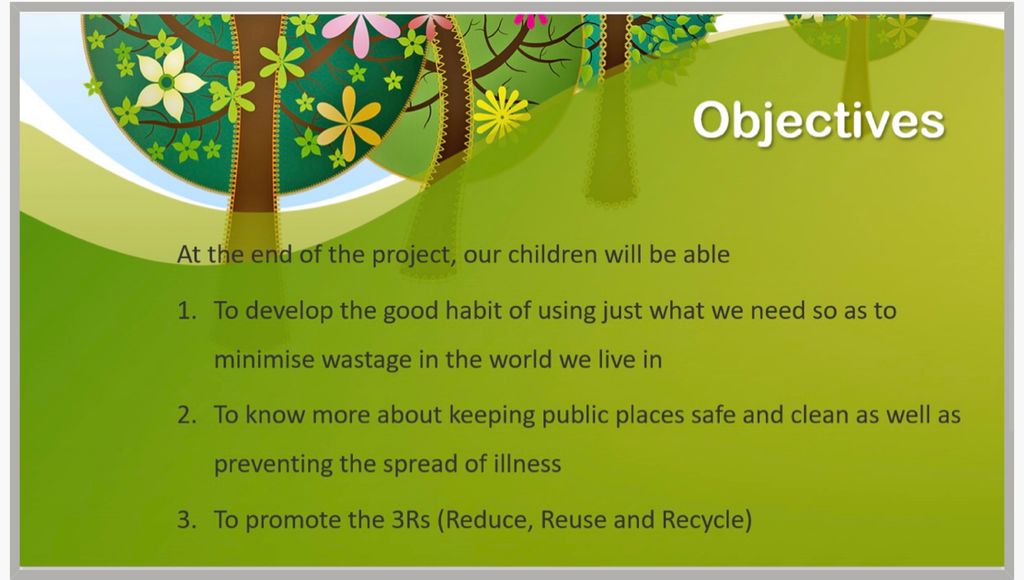 Objectives

At the end of the project, our children will be able

1. To develop the good habit of using just what we need so as to minimise wastage in the world we live in

2. To know more about keeping public places safe and clean as well as preventing the spread of illness

3. To promote the 3Rs (Reduce, Reuse and Recycle)